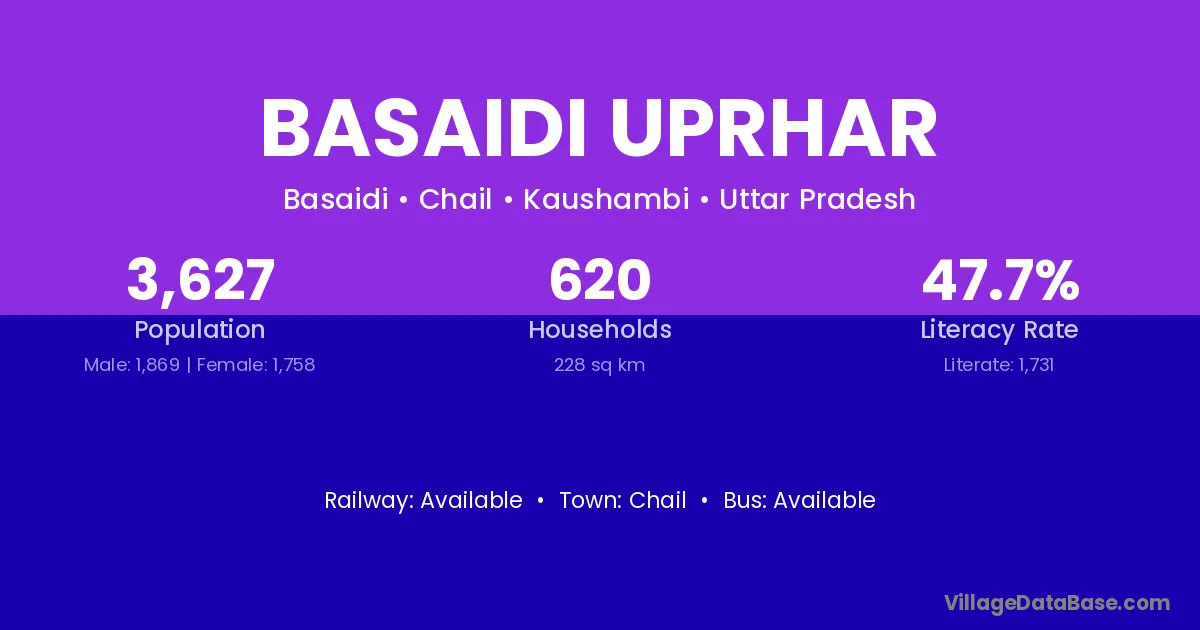 BASAIDI UPRHAR

Basaidi • Chail • Kaushambi • Uttar Pradesh

3,627
Population
Male: 1,869 | Female: 1,758

620
Households
228 sq km

47.7%
Literacy Rate
Literate: 1,731

Railway: Available • Town: Chail • Bus: Available

VillageDataBase.com